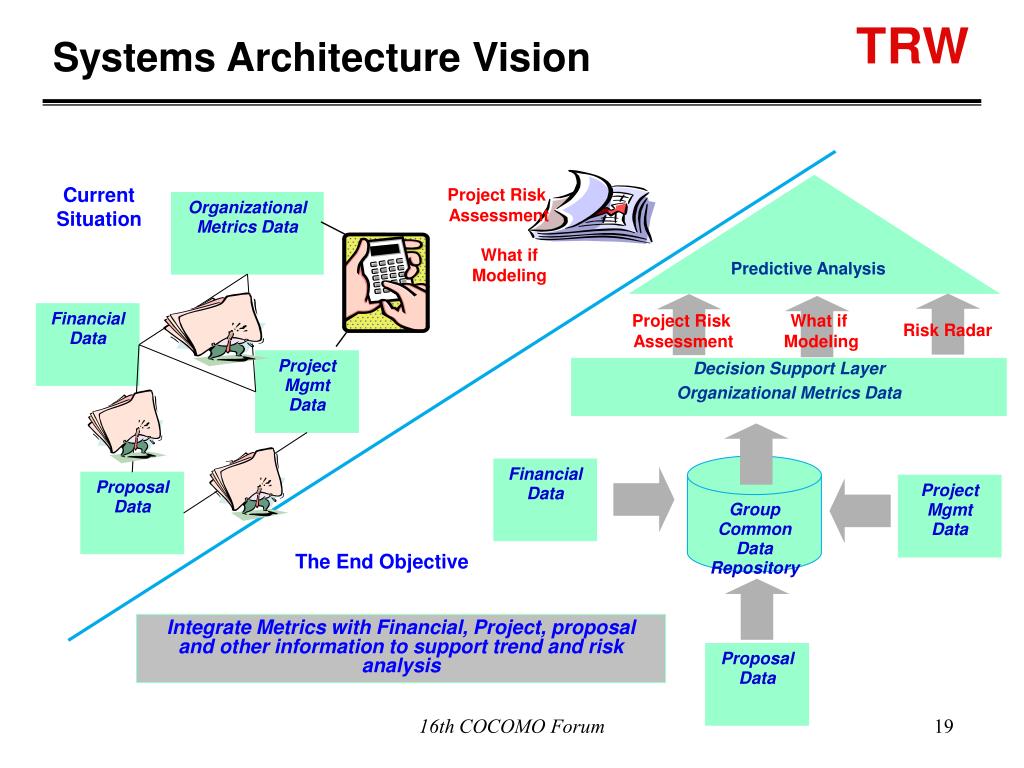 Systems Architecture Vision

TRW

Current Situation

Organizational Metrics Data

Financial Data

Project Mgmt Data

Proposal Data

Project Risk Assessment

What if Modeling

Predictive Analysis

Project Risk Assessment

What if Modeling

Risk Radar

Decision Support Layer
Organizational Metrics Data

Financial Data

Group Common Data Repository

Project Mgmt Data

Proposal Data

The End Objective

Integrate Metrics with Financial, Project, proposal and other information to support trend and risk analysis

16th COCOMO Forum

19